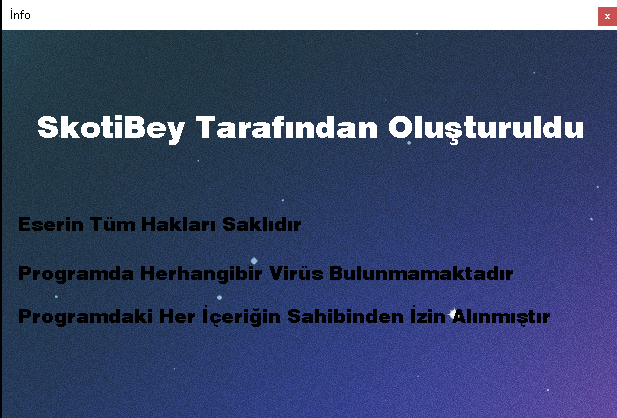 İnfo
×

SkotiBey Tarafından Oluşturuldu

Eserin Tüm Hakları Saklıdır

Programda Herhangibir Virüs Bulunmamaktadır

Programdaki Her İçeriğin Sahibinden İzin Alınmıştır